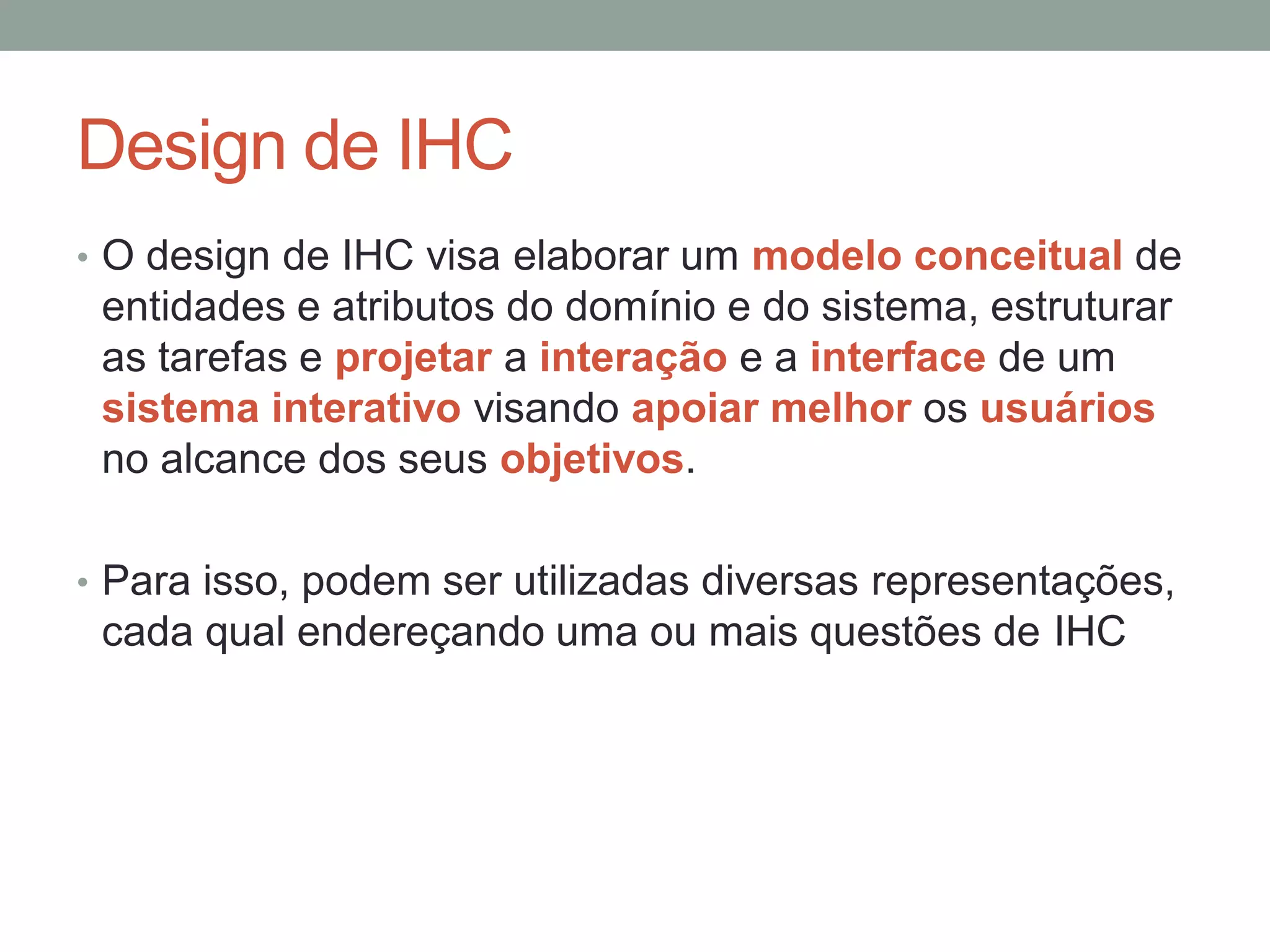 Design de IHC

• O design de IHC visa elaborar um modelo conceitual de entidades e atributos do domínio e do sistema, estruturar as tarefas e projetar a interação e a interface de um sistema interativo visando apoiar melhor os usuários no alcance dos seus objetivos.

• Para isso, podem ser utilizadas diversas representações, cada qual endereçando uma ou mais questões de IHC